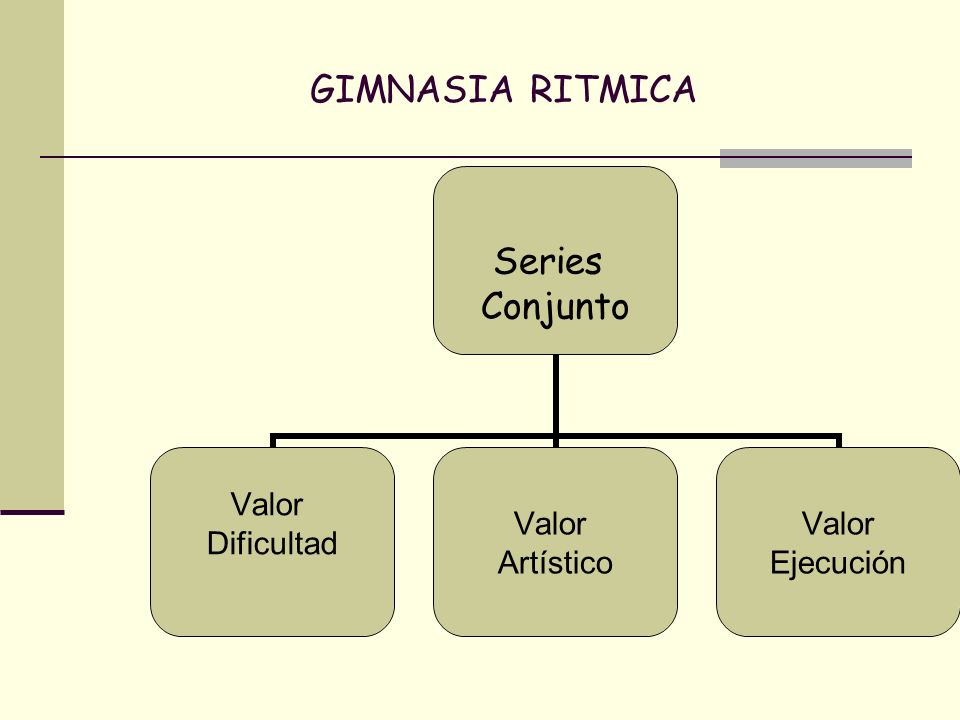 GIMNASIA RITMICA

Series
Conjunto

Valor
Dificultad

Valor
Artístico

Valor
Ejecución